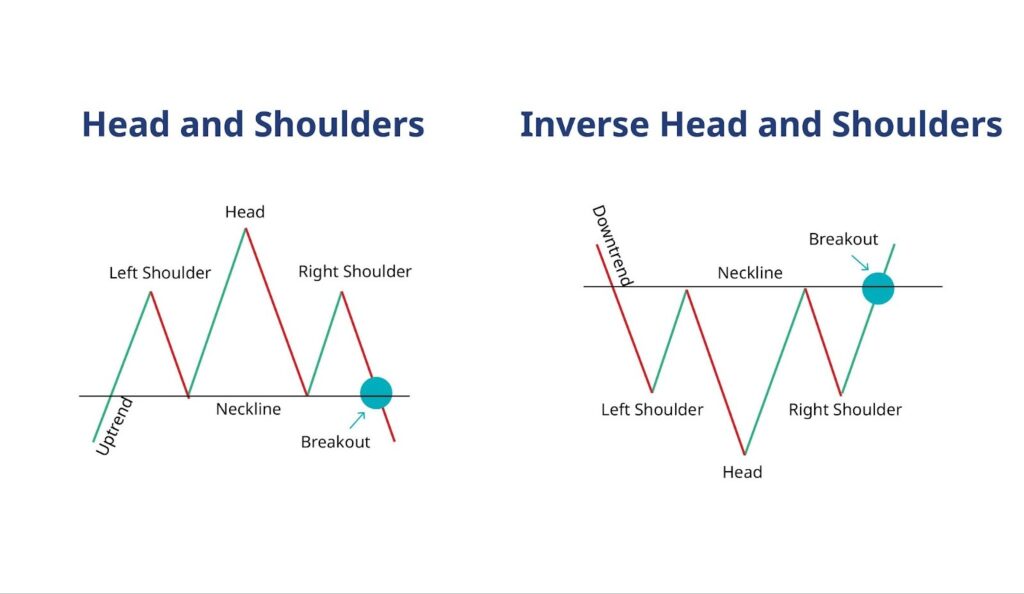 Head and Shoulders

Head

Left Shoulder

Right Shoulder

Uptrend

Neckline

Breakout

Inverse Head and Shoulders

Downtrend

Breakout

Neckline

Left Shoulder

Right Shoulder

Head